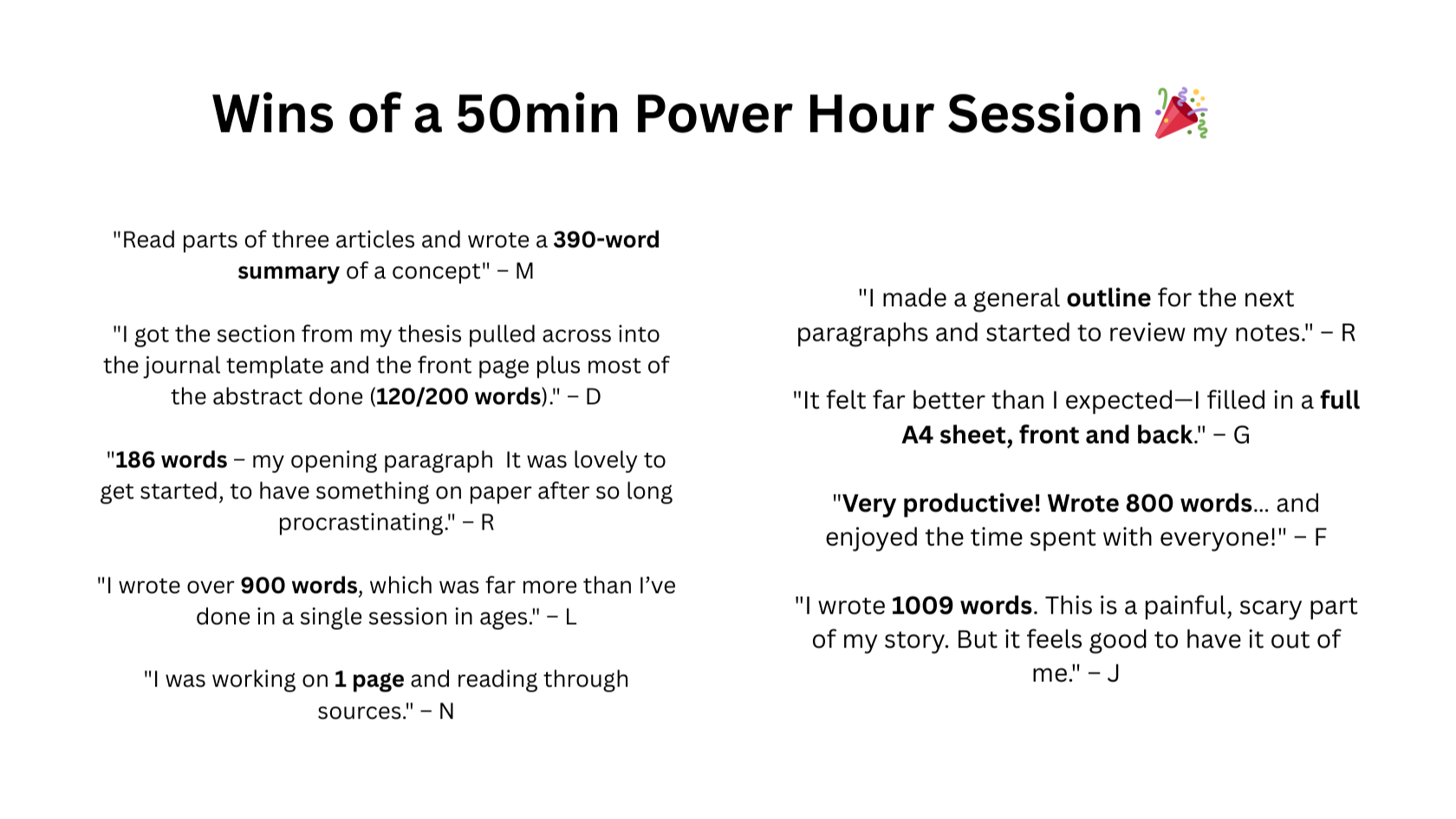 Wins of a 50min Power Hour Session 🎉

"Read parts of three articles and wrote a 390-word summary of a concept" – M

"I got the section from my thesis pulled across into the journal template and the front page plus most of the abstract done (120/200 words)." – D

"186 words – my opening paragraph  It was lovely to get started, to have something on paper after so long procrastinating." – R

"I wrote over 900 words, which was far more than I've done in a single session in ages." – L

"I was working on 1 page and reading through sources." – N

"I made a general outline for the next paragraphs and started to review my notes." – R

"It felt far better than I expected—I filled in a full A4 sheet, front and back." – G

"Very productive! Wrote 800 words... and enjoyed the time spent with everyone!" – F

"I wrote 1009 words. This is a painful, scary part of my story. But it feels good to have it out of me." – J